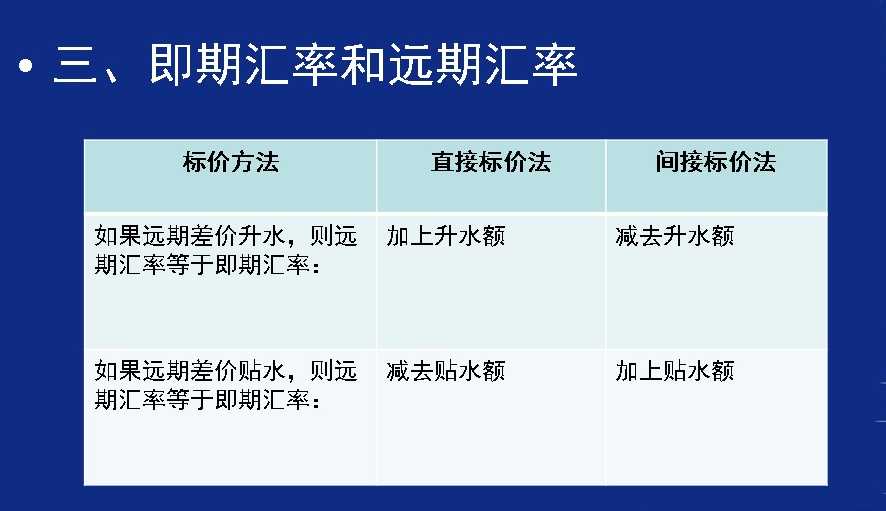 • 三、即期汇率和远期汇率

| 标价方法 | 直接标价法 | 间接标价法 |
|---|---|---|
| 如果远期差价升水，则远期汇率等于即期汇率： | 加上升水额 | 减去升水额 |
| 如果远期差价贴水，则远期汇率等于即期汇率： | 减去贴水额 | 加上贴水额 |